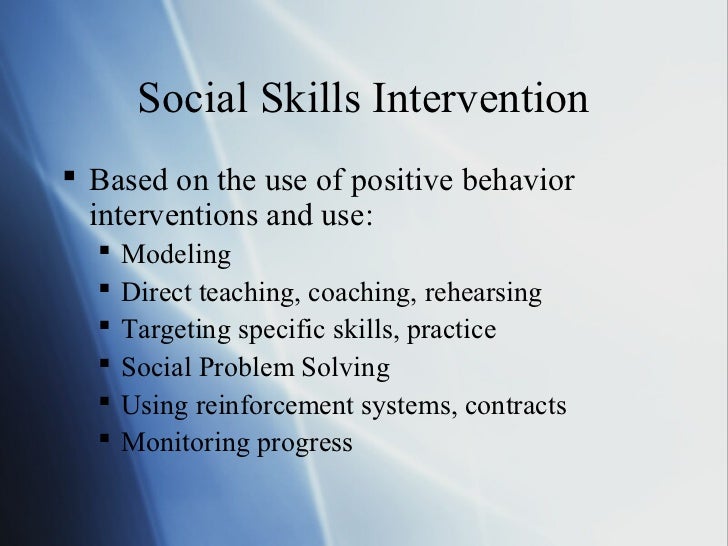 Social Skills Intervention

- Based on the use of positive behavior interventions and use:
  - Modeling
  - Direct teaching, coaching, rehearsing
  - Targeting specific skills, practice
  - Social Problem Solving
  - Using reinforcement systems, contracts
  - Monitoring progress